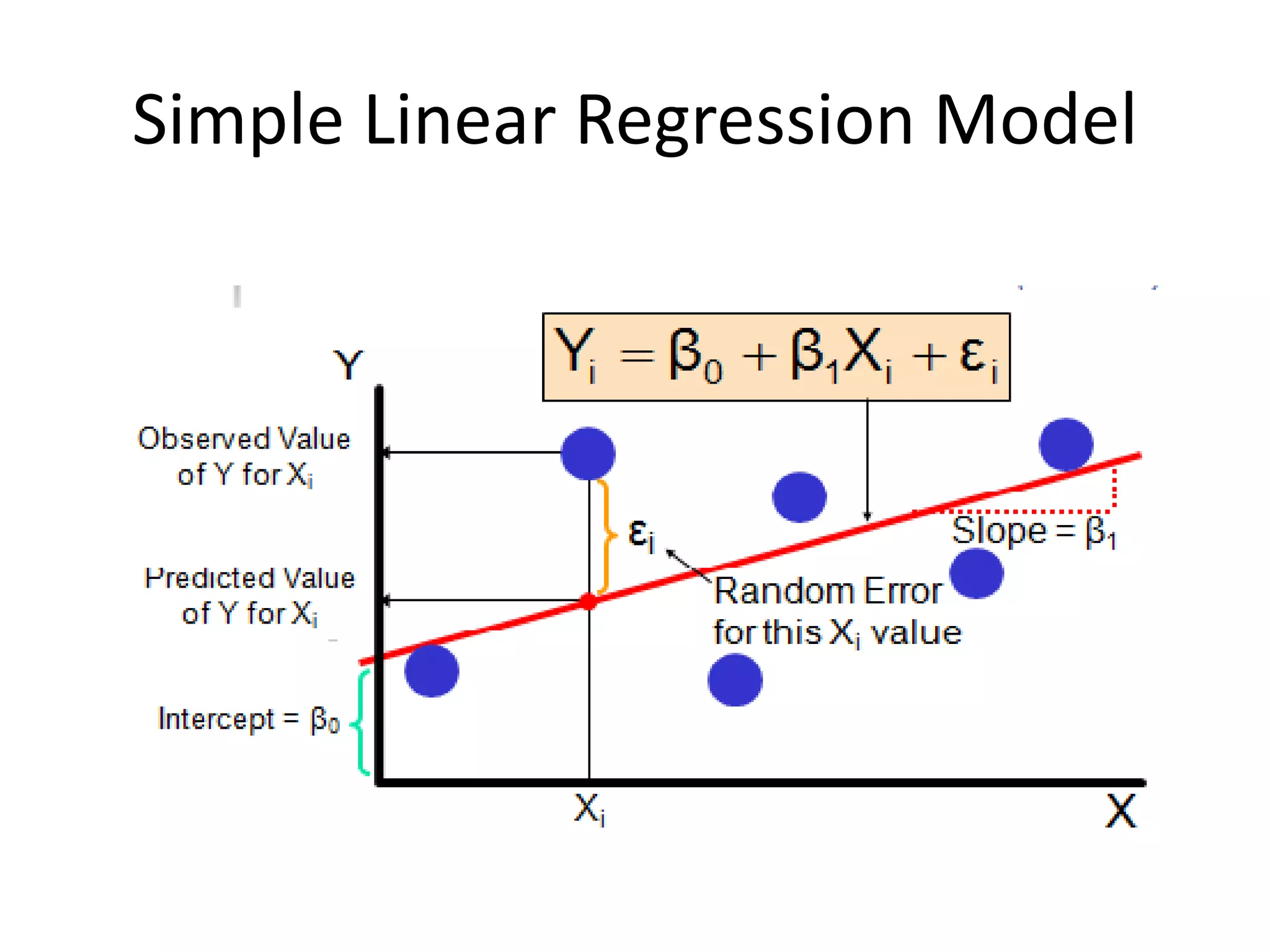 Simple Linear Regression Model

$Y_i = \beta_0 + \beta_1 X_i + \varepsilon_i$

Y

Observed Value of Y for $X_i$

$\varepsilon_i$

Slope = $\beta_1$

Predicted Value of Y for $X_i$

Random Error for this $X_i$ value

Intercept = $\beta_0$

$X_i$

X